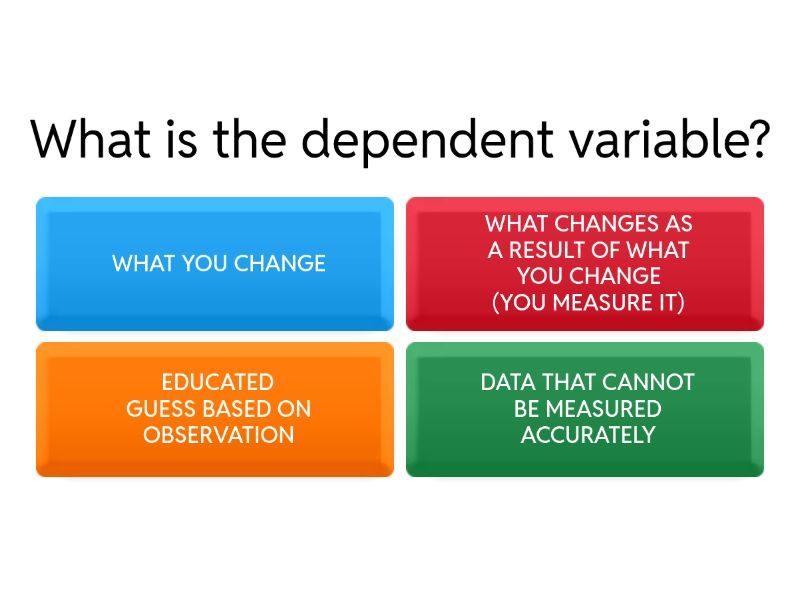 What is the dependent variable?

WHAT YOU CHANGE

WHAT CHANGES AS A RESULT OF WHAT YOU CHANGE (YOU MEASURE IT)

EDUCATED GUESS BASED ON OBSERVATION

DATA THAT CANNOT BE MEASURED ACCURATELY